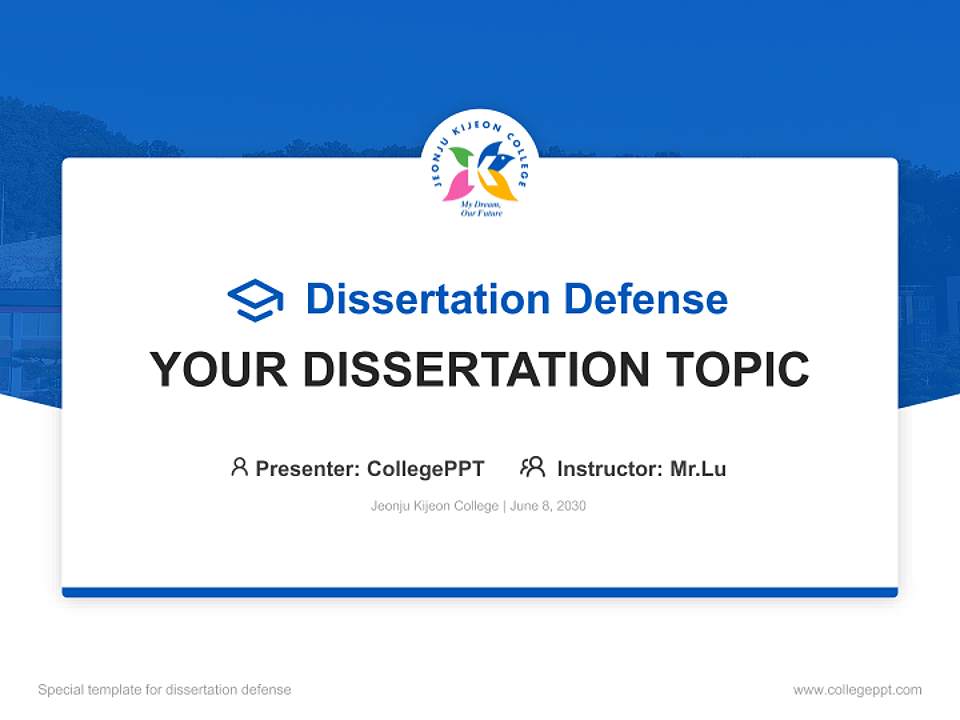 JEONJU KIJEON COLLEGE

My Dream, Our Future

Dissertation Defense

YOUR DISSERTATION TOPIC

Presenter: CollegePPT Instructor: Mr.Lu

Jeonju Kijeon College | June 8, 2030

Special template for dissertation defense

www.collegeppt.com